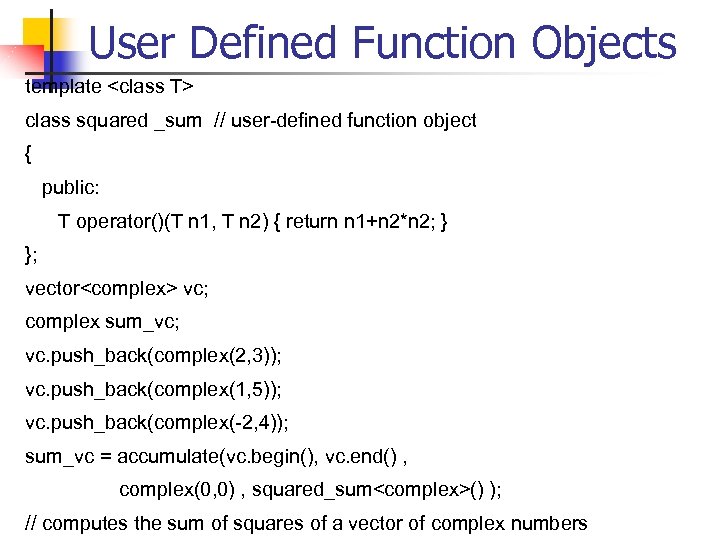 User Defined Function Objects

template <class T>

class squared _sum // user-defined function object

{

public:

T operator()(T n1, T n2) { return n1+n2*n2; }

};

vector<complex> vc;

complex sum_vc;

vc.push_back(complex(2,3));

vc.push_back(complex(1,5));

vc.push_back(complex(-2,4));

sum_vc = accumulate(vc.begin(), vc.end() ,

complex(0,0) , squared_sum<complex>() );

// computes the sum of squares of a vector of complex numbers